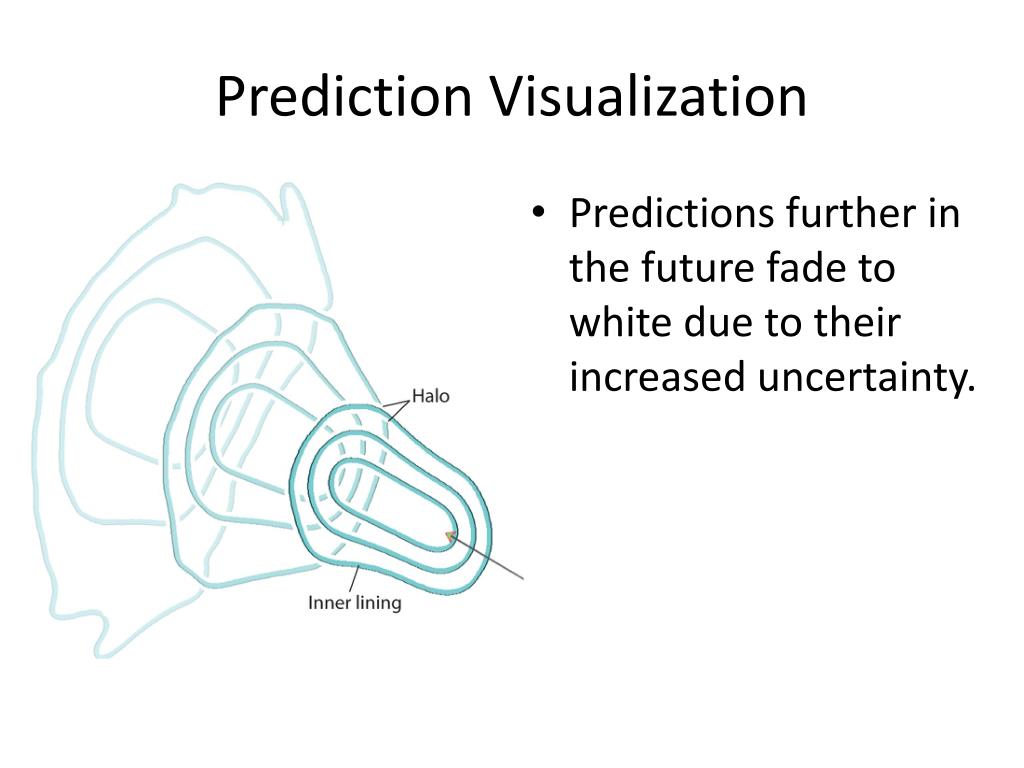 Prediction Visualization

Halo

Inner lining

• Predictions further in the future fade to white due to their increased uncertainty.